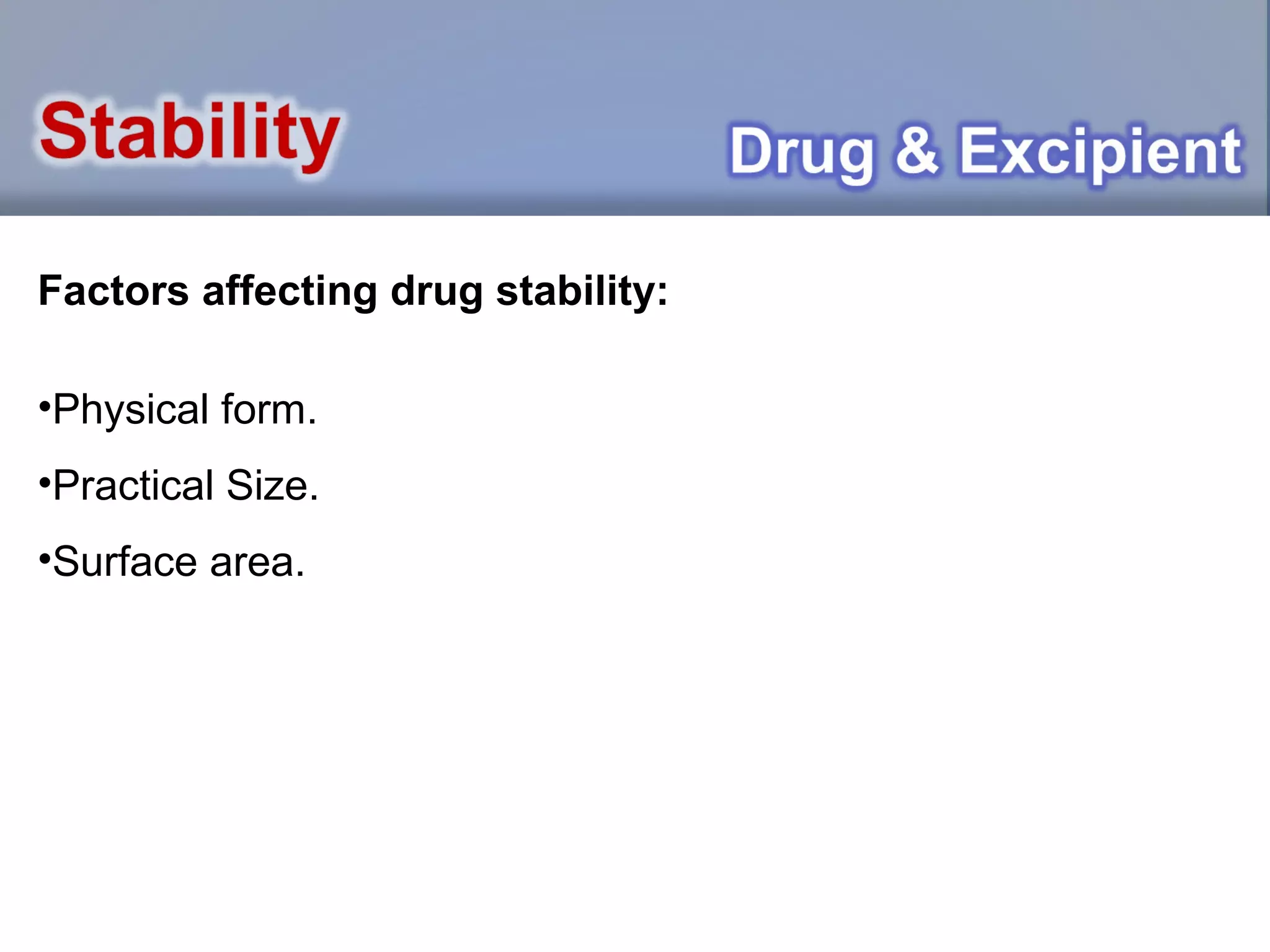 Stability

Drug & Excipient

Factors affecting drug stability:

•Physical form.

•Practical Size.

•Surface area.